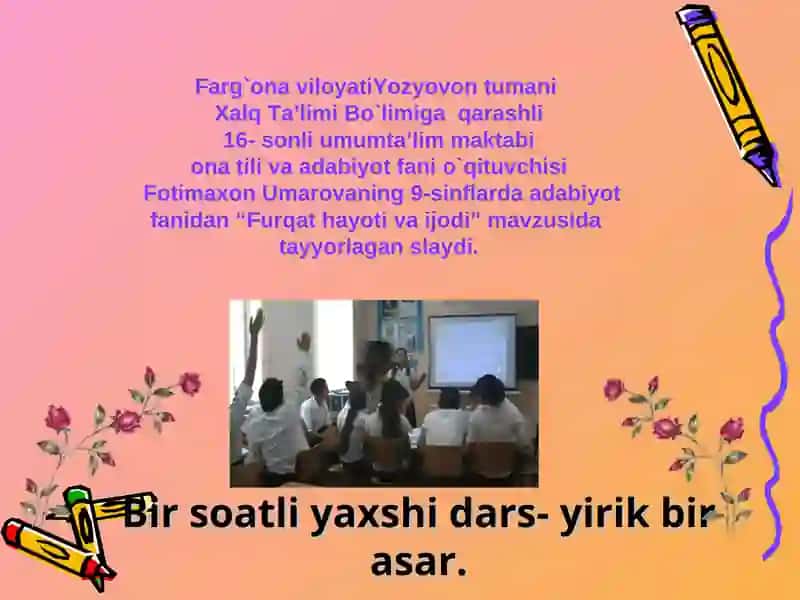 Farg`ona viloyatiYozyovon tumani
Xalq Ta'limi Bo`limiga qarashli
16- sonli umumta'lim maktabi
ona tili va adabiyot fani o`qituvchisi
Fotimaxon Umarovaning 9-sinflarda adabiyot fanidan "Furqat hayoti va ijodi" mavzusida tayyorlagan slaydi.

Bir soatli yaxshi dars- yirik bir asar.